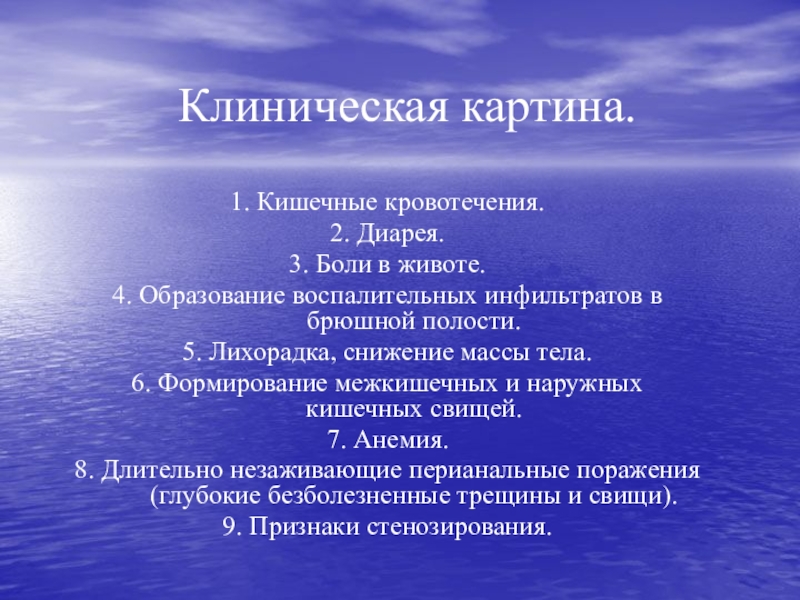 Клиническая картина.

1. Кишечные кровотечения.
2. Диарея.
3. Боли в животе.
4. Образование воспалительных инфильтратов в брюшной полости.
5. Лихорадка, снижение массы тела.
6. Формирование межкишечных и наружных кишечных свищей.
7. Анемия.
8. Длительно незаживающие перианальные поражения (глубокие безболезненные трещины и свищи).
9. Признаки стенозирования.